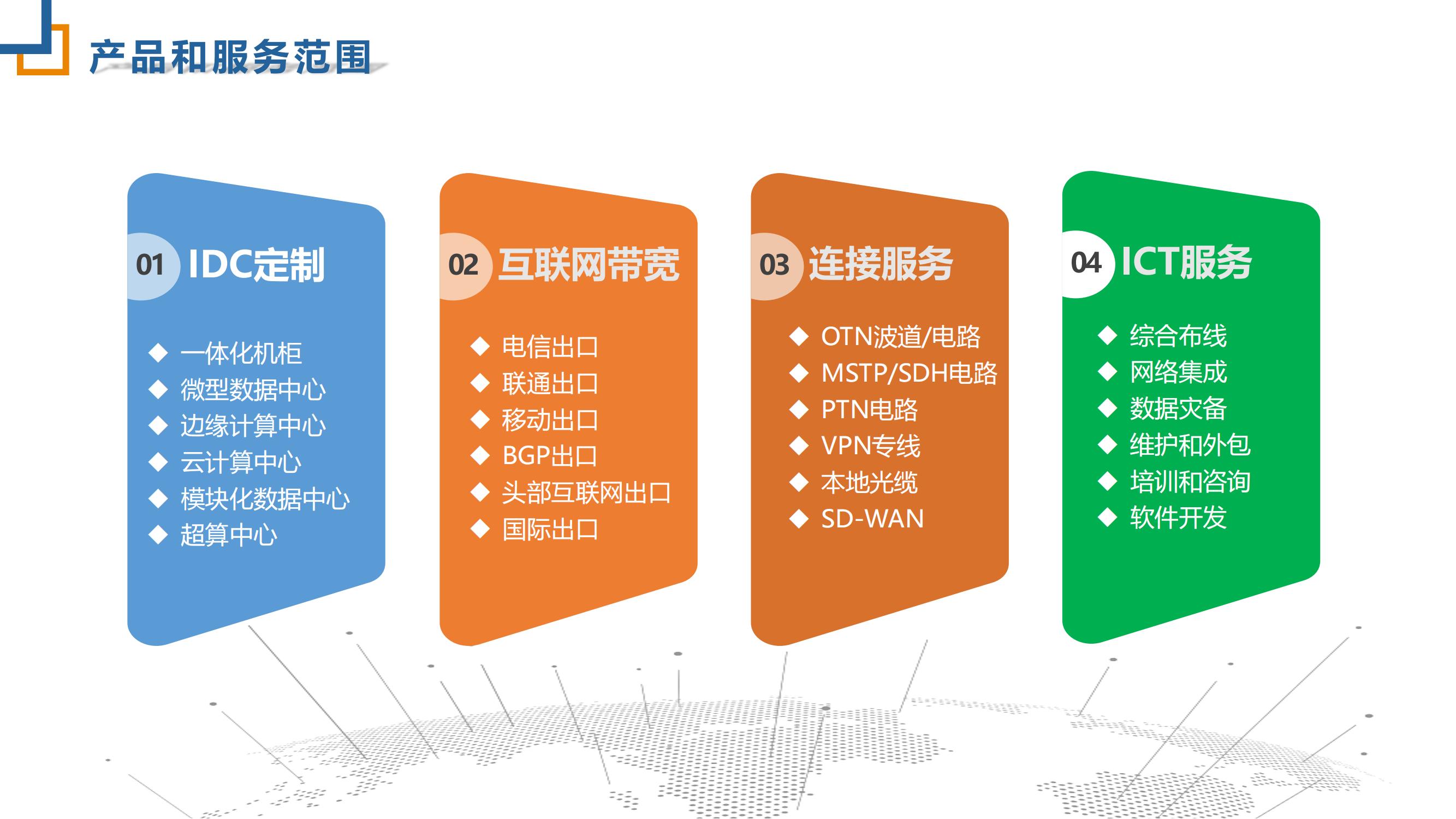 产品和服务范围

01 IDC定制
◆ 一体化机柜
◆ 微型数据中心
◆ 边缘计算中心
◆ 云计算中心
◆ 模块化数据中心
◆ 超算中心

02 互联网带宽
◆ 电信出口
◆ 联通出口
◆ 移动出口
◆ BGP出口
◆ 头部互联网出口
◆ 国际出口

03 连接服务
◆ OTN波道/电路
◆ MSTP/SDH电路
◆ PTN电路
◆ VPN专线
◆ 本地光缆
◆ SD-WAN

04 ICT服务
◆ 综合布线
◆ 网络集成
◆ 数据灾备
◆ 维护和外包
◆ 培训和咨询
◆ 软件开发